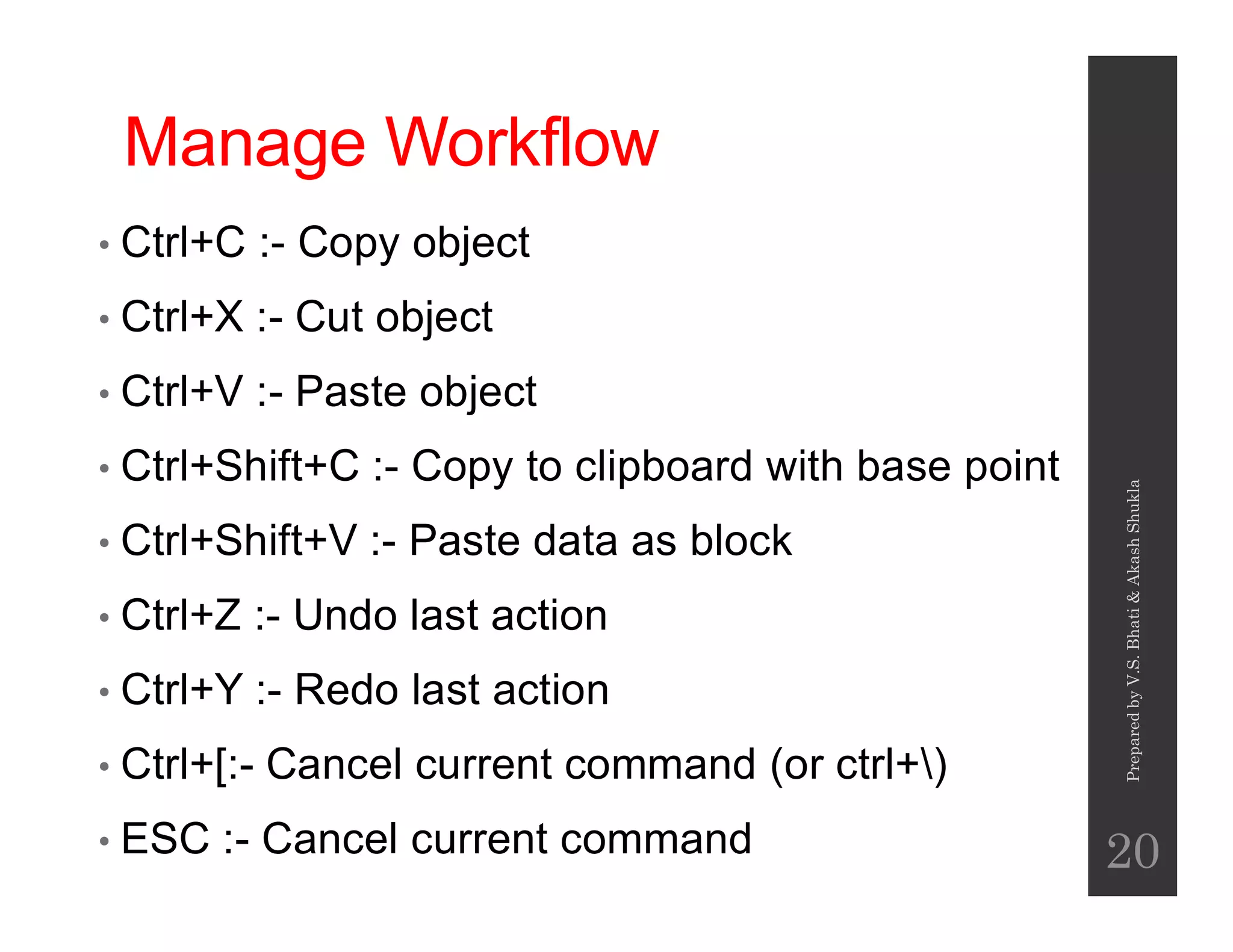 Manage Workflow

• Ctrl+C :- Copy object
• Ctrl+X :- Cut object
• Ctrl+V :- Paste object
• Ctrl+Shift+C :- Copy to clipboard with base point
• Ctrl+Shift+V :- Paste data as block
• Ctrl+Z :- Undo last action
• Ctrl+Y :- Redo last action
• Ctrl+[:- Cancel current command (or ctrl+\)
• ESC :- Cancel current command

Prepared by V.S. Bhati & Akash Shukla

20